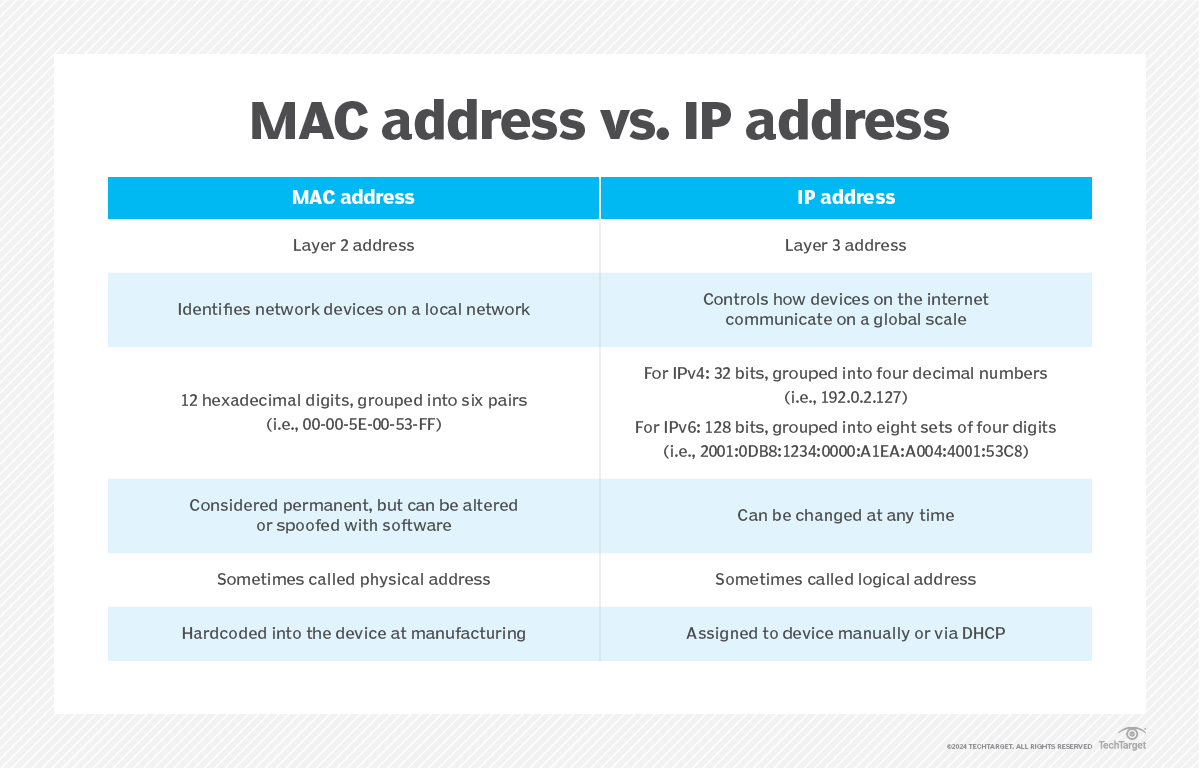 MAC address vs. IP address

| MAC address | IP address |
|---|---|
| Layer 2 address | Layer 3 address |
| Identifies network devices on a local network | Controls how devices on the internet communicate on a global scale |
| 12 hexadecimal digits, grouped into six pairs (i.e., 00-00-5E-00-53-FF) | For IPv4: 32 bits, grouped into four decimal numbers (i.e., 192.0.2.127) For IPv6: 128 bits, grouped into eight sets of four digits (i.e., 2001:0DB8:1234:0000:A1EA:A004:4001:53C8) |
| Considered permanent, but can be altered or spoofed with software | Can be changed at any time |
| Sometimes called physical address | Sometimes called logical address |
| Hardcoded into the device at manufacturing | Assigned to device manually or via DHCP |

©2024 TECHTARGET. ALL RIGHTS RESERVED TechTarget